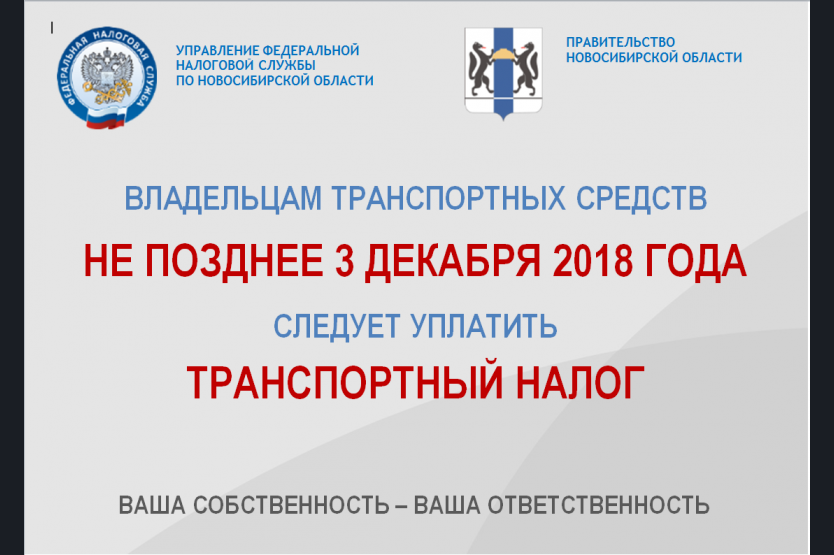 ФЕДЕРАЛЬНАЯ НАЛОГОВАЯ СЛУЖБА

УПРАВЛЕНИЕ ФЕДЕРАЛЬНОЙ НАЛОГОВОЙ СЛУЖБЫ ПО НОВОСИБИРСКОЙ ОБЛАСТИ

ПРАВИТЕЛЬСТВО НОВОСИБИРСКОЙ ОБЛАСТИ

ВЛАДЕЛЬЦАМ ТРАНСПОРТНЫХ СРЕДСТВ

НЕ ПОЗДНЕЕ 3 ДЕКАБРЯ 2018 ГОДА

СЛЕДУЕТ УПЛАТИТЬ

ТРАНСПОРТНЫЙ НАЛОГ

ВАША СОБСТВЕННОСТЬ – ВАША ОТВЕТСТВЕННОСТЬ